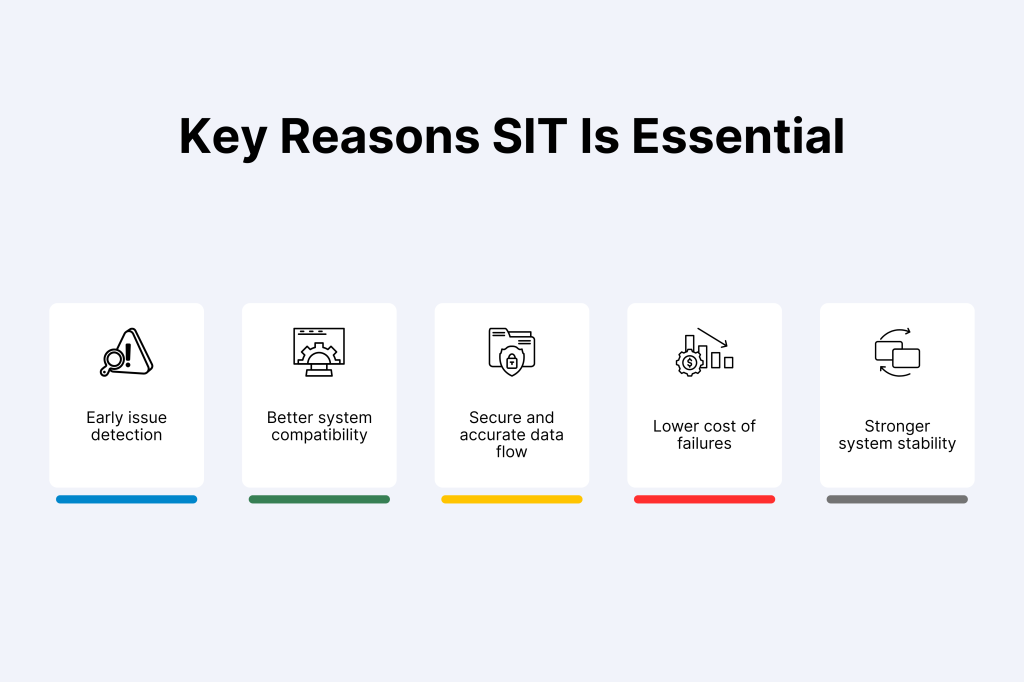 Key Reasons SIT Is Essential

Early issue detection

Better system compatibility

Secure and accurate data flow

Lower cost of failures

Stronger system stability